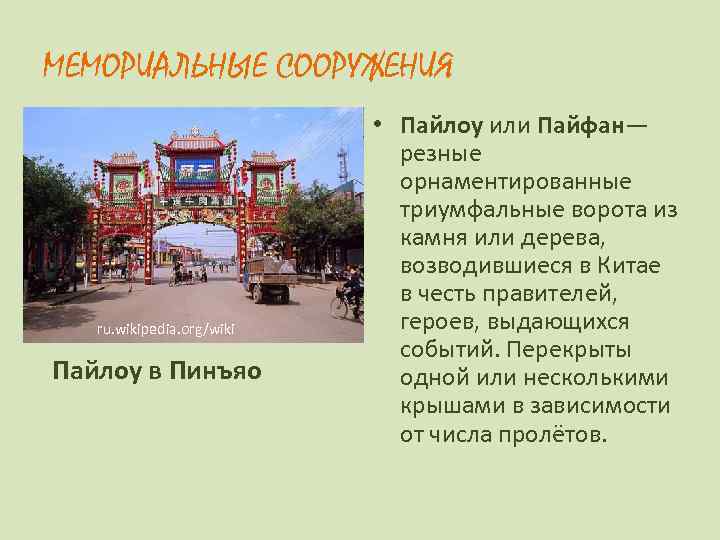 МЕМОРИАЛЬНЫЕ СООРУЖЕНИЯ

ru.wikipedia.org/wiki

Пайлоу в Пинъяо

• Пайлоу или Пайфан— резные орнаментированные триумфальные ворота из камня или дерева, возводившиеся в Китае в честь правителей, героев, выдающихся событий. Перекрыты одной или несколькими крышами в зависимости от числа пролётов.